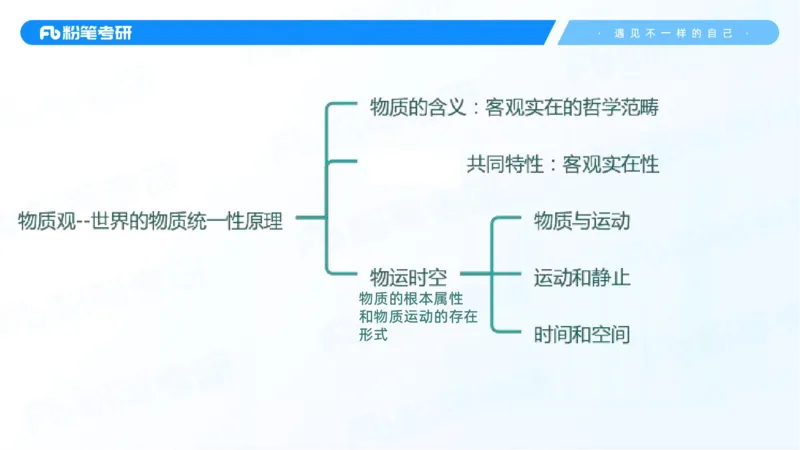 Fb 粉笔考研

· 遇见不一样的自己 ·

物质观--世界的物质统一性原理

物质的含义：客观实在的哲学范畴

共同特性：客观实在性

物运时空

物质的根本属性和物质运动的存在形式

物质与运动

运动和静止

时间和空间